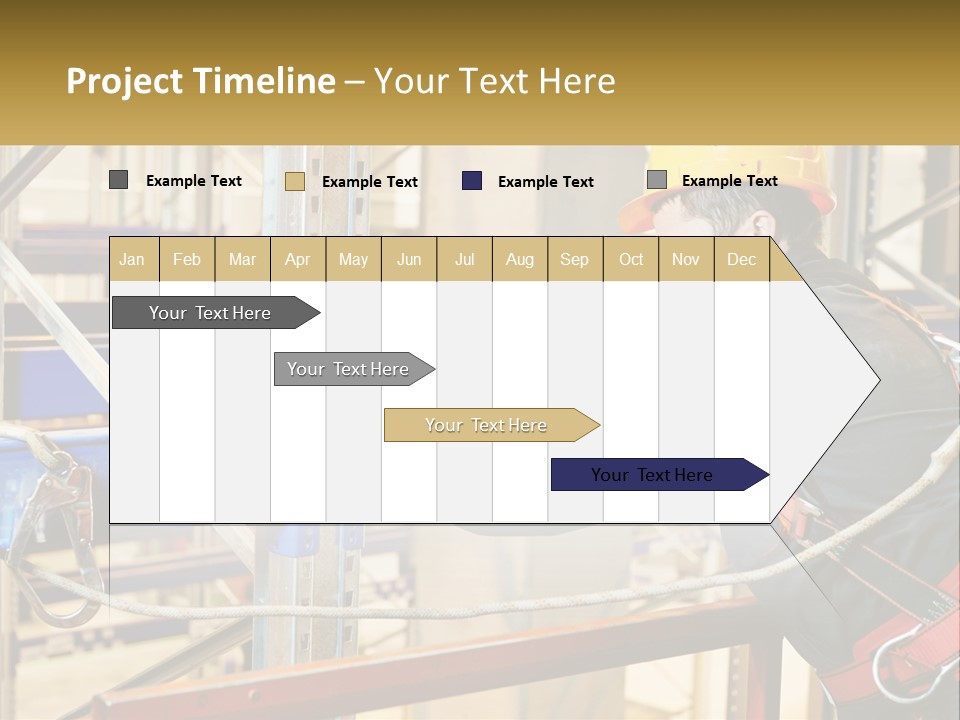 Project Timeline – Your Text Here

Example Text
Example Text
Example Text
Example Text

| Jan | Feb | Mar | Apr | May | Jun | Jul | Aug | Sep | Oct | Nov | Dec |
|---|---|---|---|---|---|---|---|---|---|---|---|

Your Text Here
Your Text Here
Your Text Here
Your Text Here